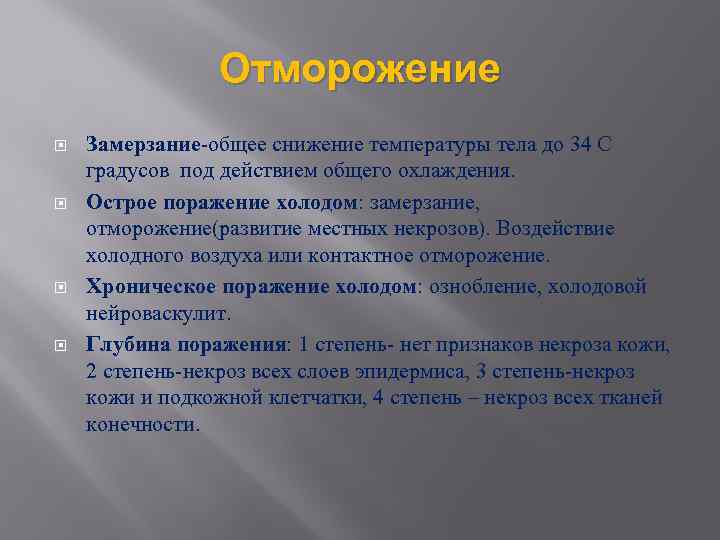 Отморожение

Замерзание-общее снижение температуры тела до 34 С градусов под действием общего охлаждения.

Острое поражение холодом: замерзание, отморожение(развитие местных некрозов). Воздействие холодного воздуха или контактное отморожение.

Хроническое поражение холодом: ознобление, холодовой нейроваскулит.

Глубина поражения: 1 степень- нет признаков некроза кожи, 2 степень-некроз всех слоев эпидермиса, 3 степень-некроз кожи и подкожной клетчатки, 4 степень – некроз всех тканей конечности.